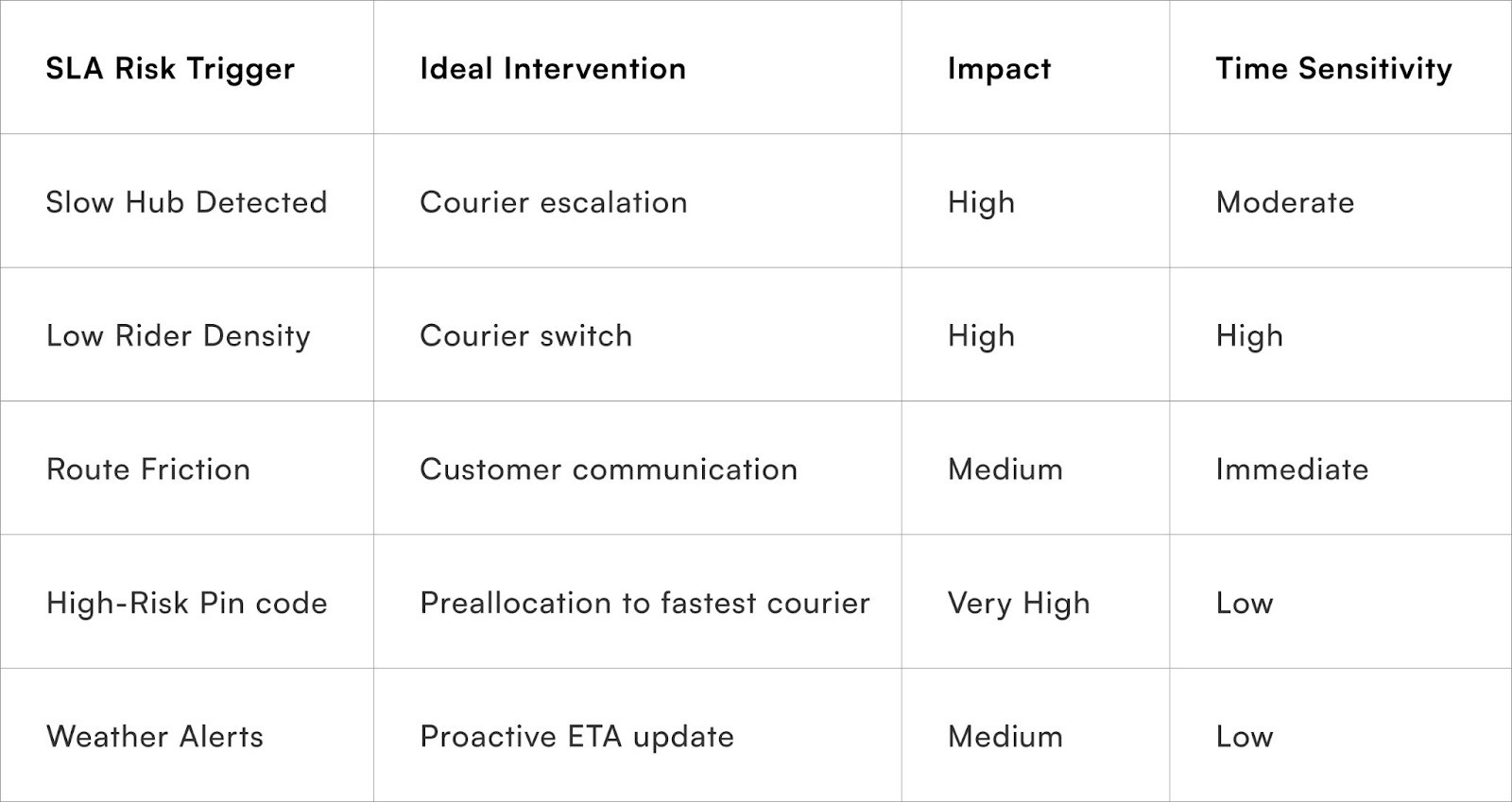 | SLA Risk Trigger | Ideal Intervention | Impact | Time Sensitivity |
|---|---|---|---|
| Slow Hub Detected | Courier escalation | High | Moderate |
| Low Rider Density | Courier switch | High | High |
| Route Friction | Customer communication | Medium | Immediate |
| High-Risk Pin code | Preallocation to fastest courier | Very High | Low |
| Weather Alerts | Proactive ETA update | Medium | Low |